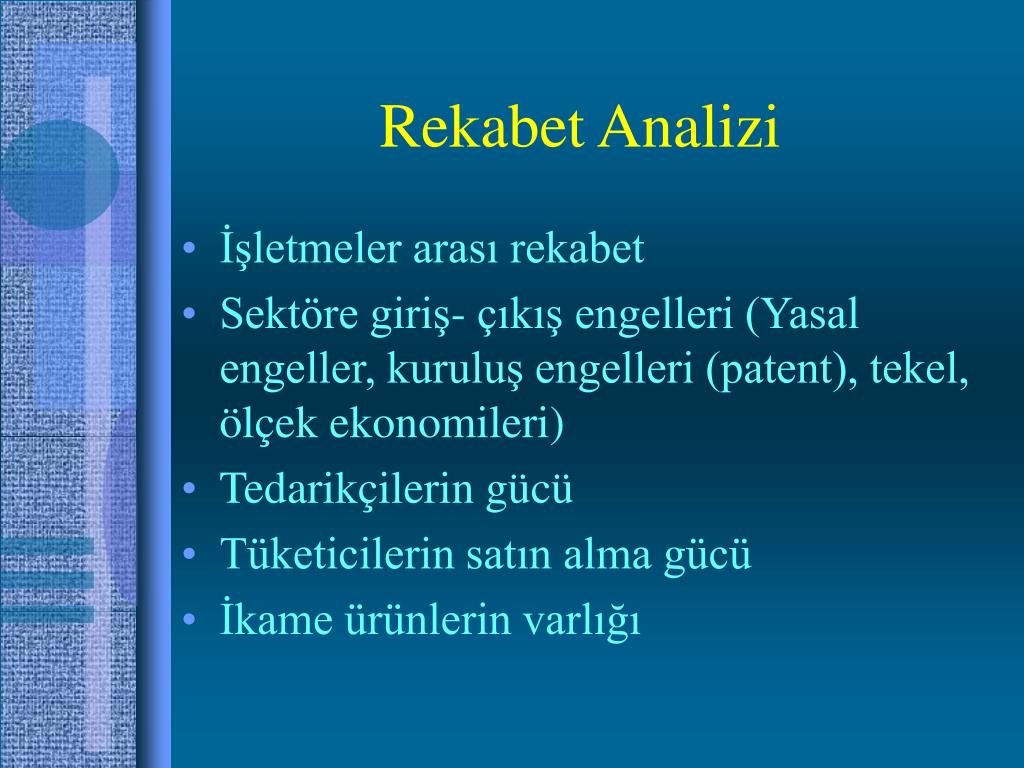 Rekabet Analizi

• İşletmeler arası rekabet
• Sektöre giriş- çıkış engelleri (Yasal engeller, kuruluş engelleri (patent), tekel, ölçek ekonomileri)
• Tedarikçilerin gücü
• Tüketicilerin satın alma gücü
• İkame ürünlerin varlığı